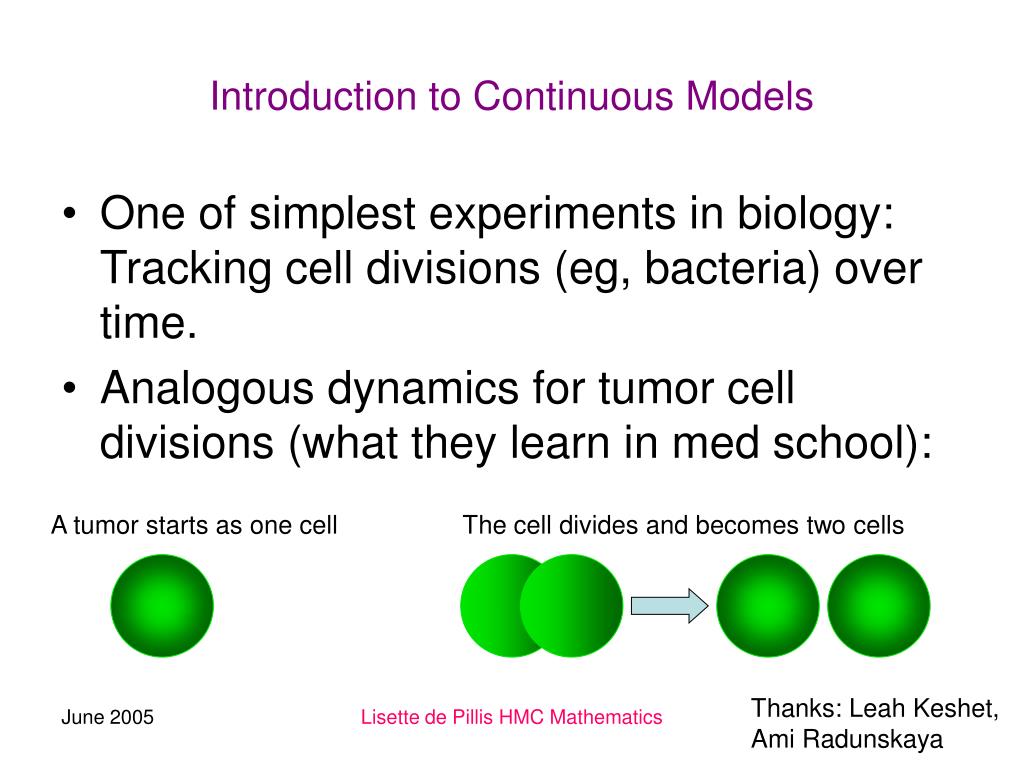 Introduction to Continuous Models

• One of simplest experiments in biology: Tracking cell divisions (eg, bacteria) over time.
• Analogous dynamics for tumor cell divisions (what they learn in med school):

A tumor starts as one cell

The cell divides and becomes two cells

June 2005

Lisette de Pillis HMC Mathematics

Thanks: Leah Keshet, Ami Radunskaya